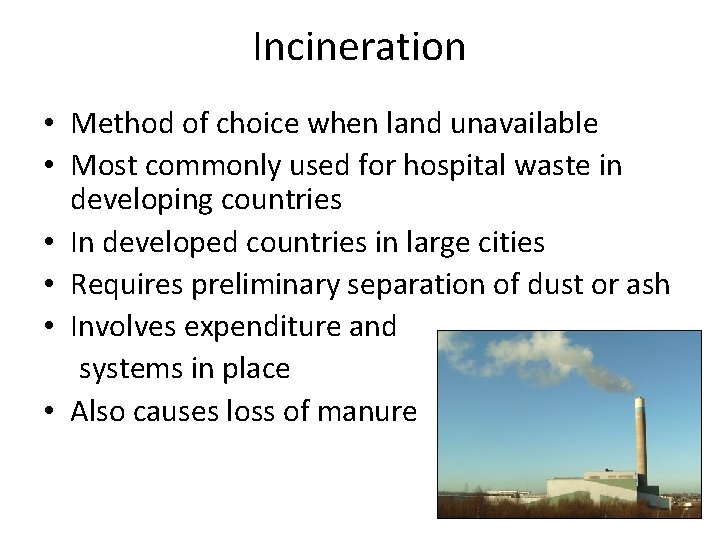 Incineration

• Method of choice when land unavailable
• Most commonly used for hospital waste in developing countries
• In developed countries in large cities
• Requires preliminary separation of dust or ash
• Involves expenditure and systems in place
• Also causes loss of manure